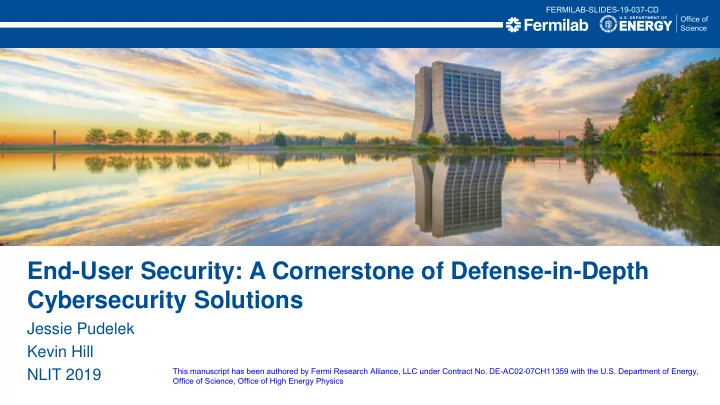 FERMILAB-SLIDES-19-037-CD

Fermilab U.S. DEPARTMENT OF ENERGY Office of Science

End-User Security: A Cornerstone of Defense-in-Depth Cybersecurity Solutions

Jessie Pudelek

Kevin Hill

NLIT 2019

This manuscript has been authored by Fermi Research Alliance, LLC under Contract No. DE-AC02-07CH11359 with the U.S. Department of Energy, Office of Science, Office of High Energy Physics